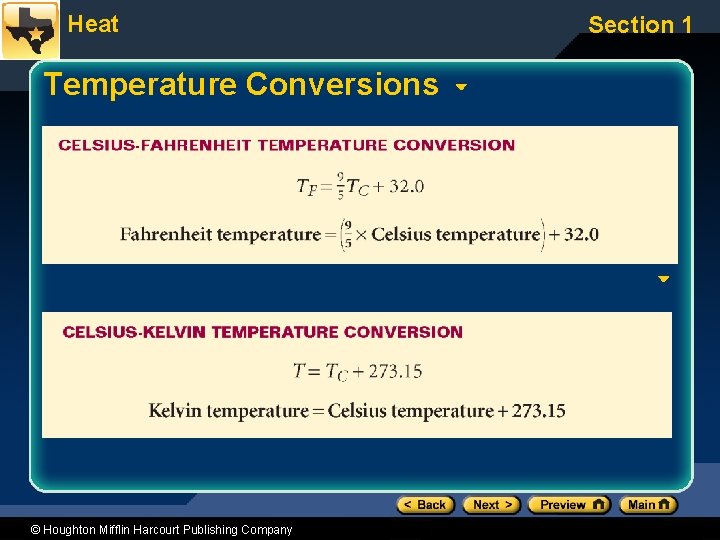 Heat

Section 1

Temperature Conversions

CELSIUS-FAHRENHEIT TEMPERATURE CONVERSION

$T_F = \frac{9}{5}T_C + 32.0$

Fahrenheit temperature $= \left(\frac{9}{5} \times \text{Celsius temperature}\right) + 32.0$

CELSIUS-KELVIN TEMPERATURE CONVERSION

$T = T_C + 273.15$

Kelvin temperature = Celsius temperature + 273.15

< Back   Next >   Preview   Main

© Houghton Mifflin Harcourt Publishing Company